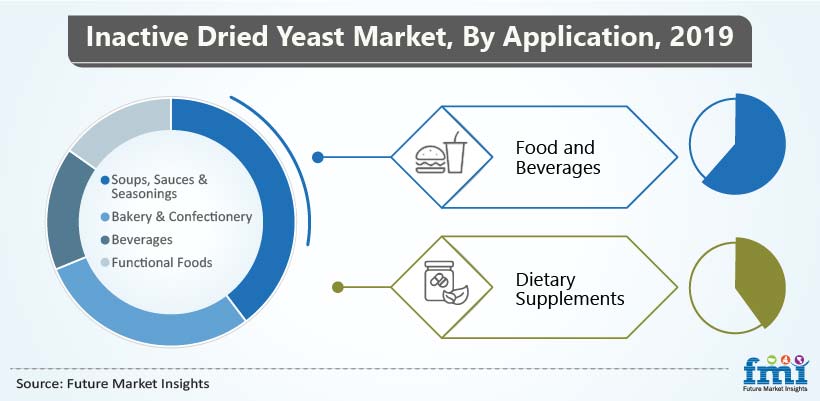 Inactive Dried Yeast Market, By Application, 2019

Soups, Sauces & Seasonings
Bakery & Confectionery
Beverages
Functional Foods

Food and Beverages

Dietary Supplements

Source: Future Market Insights

fmi
Future Market Insights